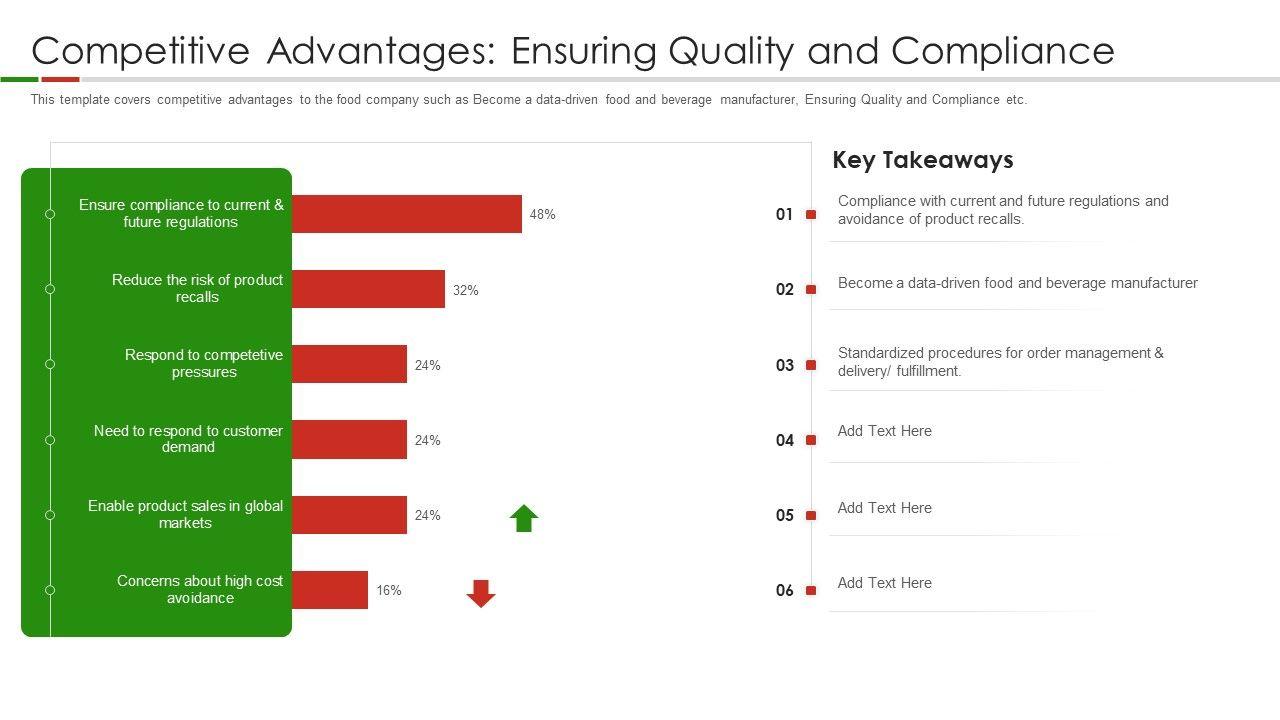 Competitive Advantages: Ensuring Quality and Compliance

This template covers competitive advantages to the food company such as Become a data-driven food and beverage manufacturer, Ensuring Quality and Compliance etc.

Ensure compliance to current & future regulations 48%

Reduce the risk of product recalls 32%

Respond to competetive pressures 24%

Need to respond to customer demand 24%

Enable product sales in global markets 24%

Concerns about high cost avoidance 16%

Key Takeaways

01 Compliance with current and future regulations and avoidance of product recalls.

02 Become a data-driven food and beverage manufacturer

03 Standardized procedures for order management & delivery/ fulfillment.

04 Add Text Here

05 Add Text Here

06 Add Text Here